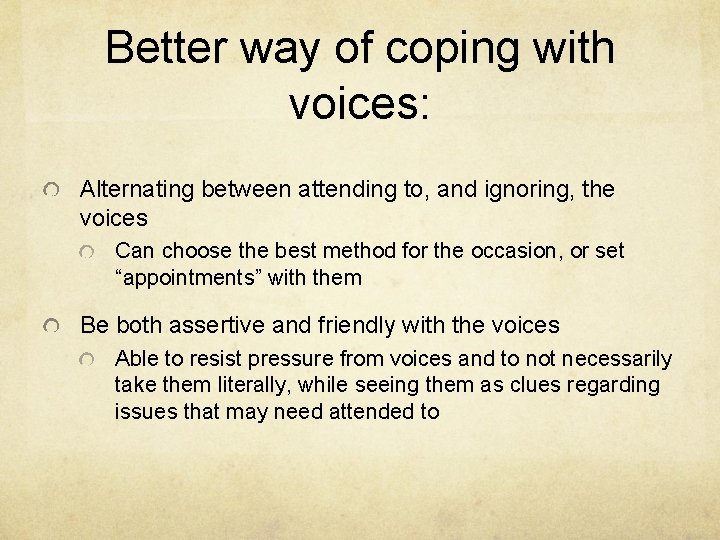 Better way of coping with voices:

Alternating between attending to, and ignoring, the voices

Can choose the best method for the occasion, or set “appointments” with them

Be both assertive and friendly with the voices

Able to resist pressure from voices and to not necessarily take them literally, while seeing them as clues regarding issues that may need attended to